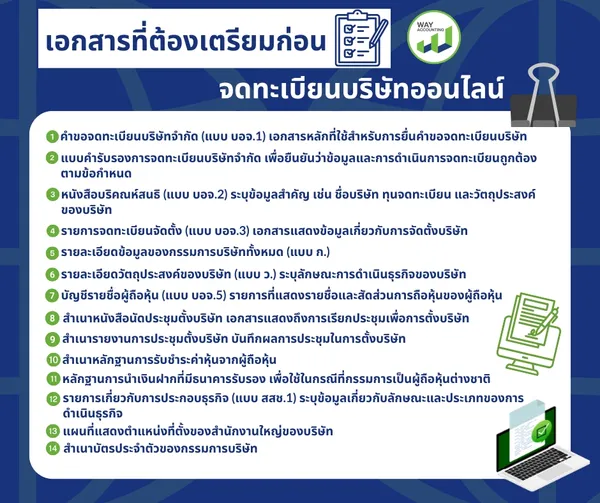 เอกสารที่ต้องเตรียมก่อน

WAY ACCOUNTING

จดทะเบียนบริษัทออนไลน์

1 คำขอจดทะเบียนบริษัทจำกัด (แบบ บอจ.1) เอกสารหลักที่ใช้สำหรับการยื่นคำขอจดทะเบียนบริษัท

2 แบบคำรับรองการจดทะเบียนบริษัทจำกัด เพื่อยืนยันว่าข้อมูลและการดำเนินการจดทะเบียนถูกต้องตามข้อกำหนด

3 หนังสือบริคณห์สนธิ (แบบ บอจ.2) ระบุข้อมูลสำคัญ เช่น ชื่อบริษัท ทุนจดทะเบียน และวัตถุประสงค์ของบริษัท

4 รายการจดทะเบียนจัดตั้ง (แบบ บอจ.3) เอกสารแสดงข้อมูลเกี่ยวกับการจัดตั้งบริษัท

5 รายละเอียดข้อมูลของกรรมการบริษัททั้งหมด (แบบ ก.)

6 รายละเอียดวัตถุประสงค์ของบริษัท (แบบ ว.) ระบุลักษณะการดำเนินธุรกิจของบริษัท

7 บัญชีรายชื่อผู้ถือหุ้น (แบบ บอจ.5) รายการที่แสดงรายชื่อและสัดส่วนการถือหุ้นของผู้ถือหุ้น

8 สำเนาหนังสือนัดประชุมตั้งบริษัท เอกสารแสดงถึงการเรียกประชุมเพื่อการตั้งบริษัท

9 สำเนารายงานการประชุมตั้งบริษัท บันทึกผลการประชุมในการตั้งบริษัท

10 สำเนาหลักฐานการรับชำระค่าหุ้นจากผู้ถือหุ้น

11 หลักฐานการนำเงินฝากที่มีธนาคารรับรอง เพื่อใช้ในกรณีที่กรรมการเป็นผู้ถือหุ้นต่างชาติ

12 รายการเกี่ยวกับการประกอบธุรกิจ (แบบ สสช.1) ระบุข้อมูลเกี่ยวกับลักษณะและประเภทของการดำเนินธุรกิจ

13 แผนที่แสดงตำแหน่งที่ตั้งของสำนักงานใหญ่ของบริษัท

14 สำเนาบัตรประจำตัวของกรรมการบริษัท